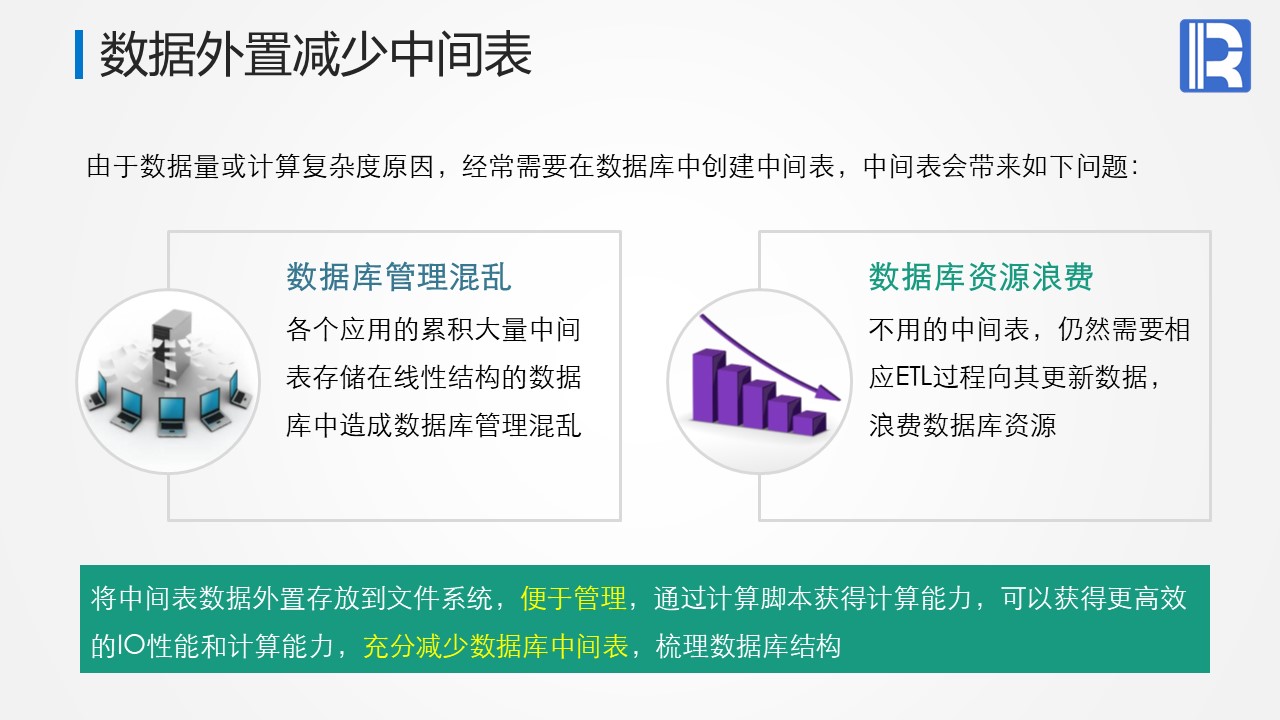 数据外置减少中间表

由于数据量或计算复杂度原因，经常需要在数据库中创建中间表，中间表会带来如下问题：

数据库管理混乱

各个应用的累积大量中间表存储在线性结构的数据库中造成数据库管理混乱

数据库资源浪费

不用的中间表，仍然需要相应ETL过程向其更新数据，浪费数据库资源

将中间表数据外置存放到文件系统，便于管理，通过计算脚本获得计算能力，可以获得更高效的IO性能和计算能力，充分减少数据库中间表，梳理数据库结构